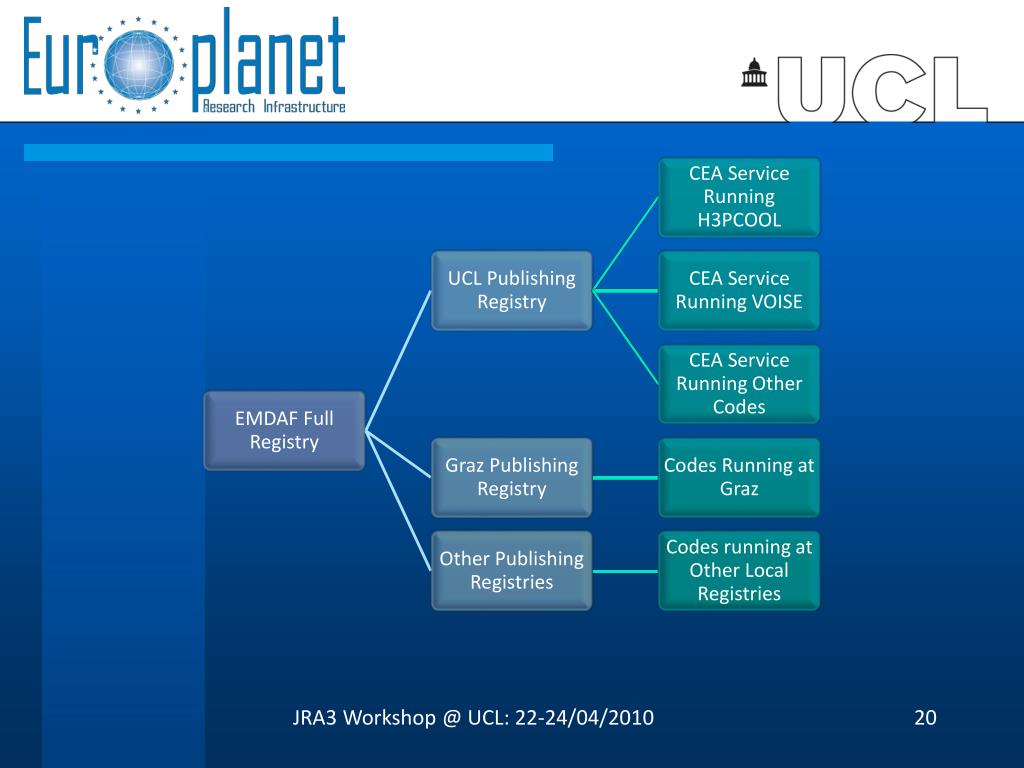 Europlanet
Research Infrastructure

UCL

EMDAF Full Registry

UCL Publishing Registry

Graz Publishing Registry

Other Publishing Registries

CEA Service Running H3PCOOL

CEA Service Running VOISE

CEA Service Running Other Codes

Codes Running at Graz

Codes running at Other Local Registries

JRA3 Workshop @ UCL: 22-24/04/2010

20